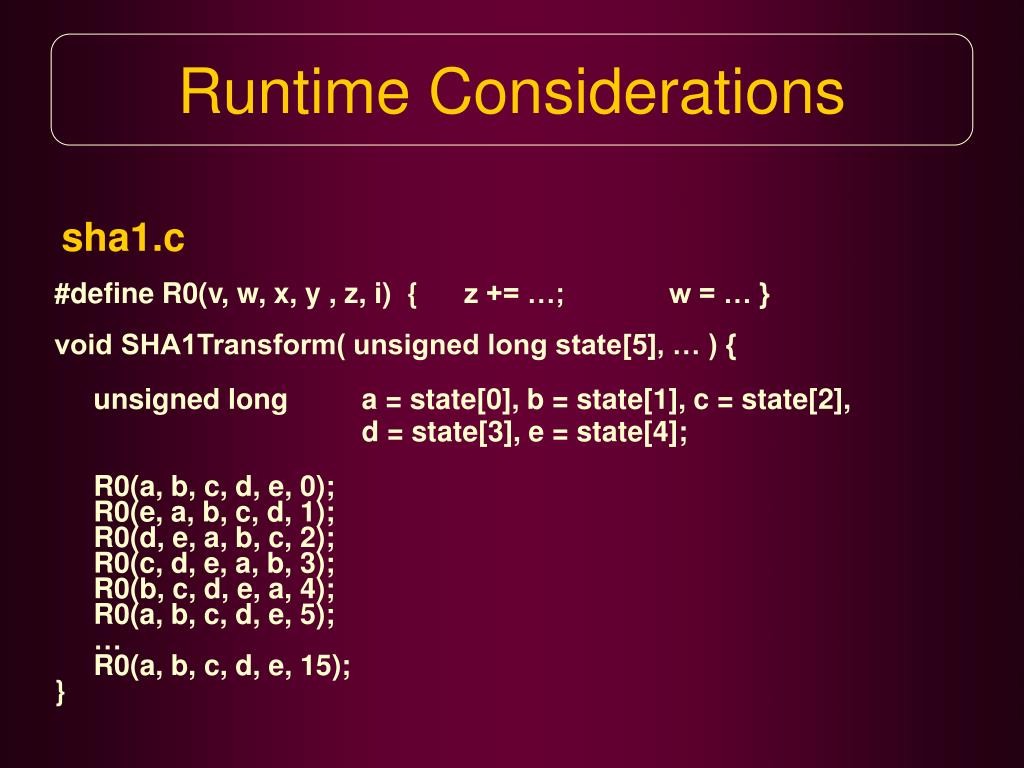 Runtime Considerations

sha1.c

#define R0(v, w, x, y , z, i) { z += …; w = … }

void SHA1Transform( unsigned long state[5], … ) {

unsigned long a = state[0], b = state[1], c = state[2], d = state[3], e = state[4];

R0(a, b, c, d, e, 0);
R0(e, a, b, c, d, 1);
R0(d, e, a, b, c, 2);
R0(c, d, e, a, b, 3);
R0(b, c, d, e, a, 4);
R0(a, b, c, d, e, 5);
…
R0(a, b, c, d, e, 15);
}